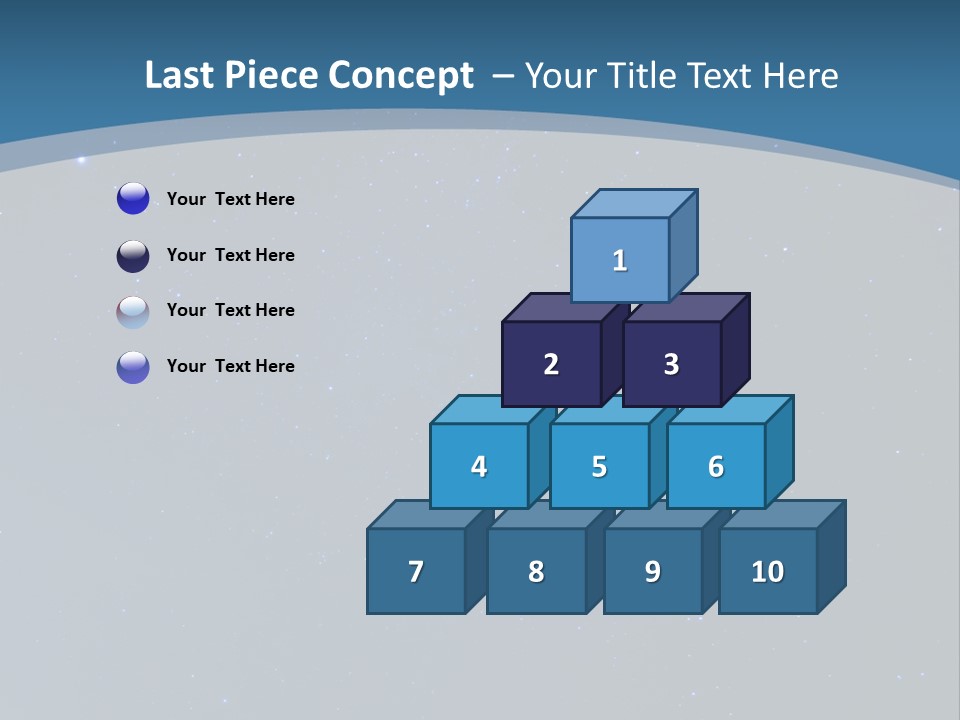 Last Piece Concept – Your Title Text Here

Your Text Here

Your Text Here

Your Text Here

Your Text Here

1

2

3

4

5

6

7

8

9

10